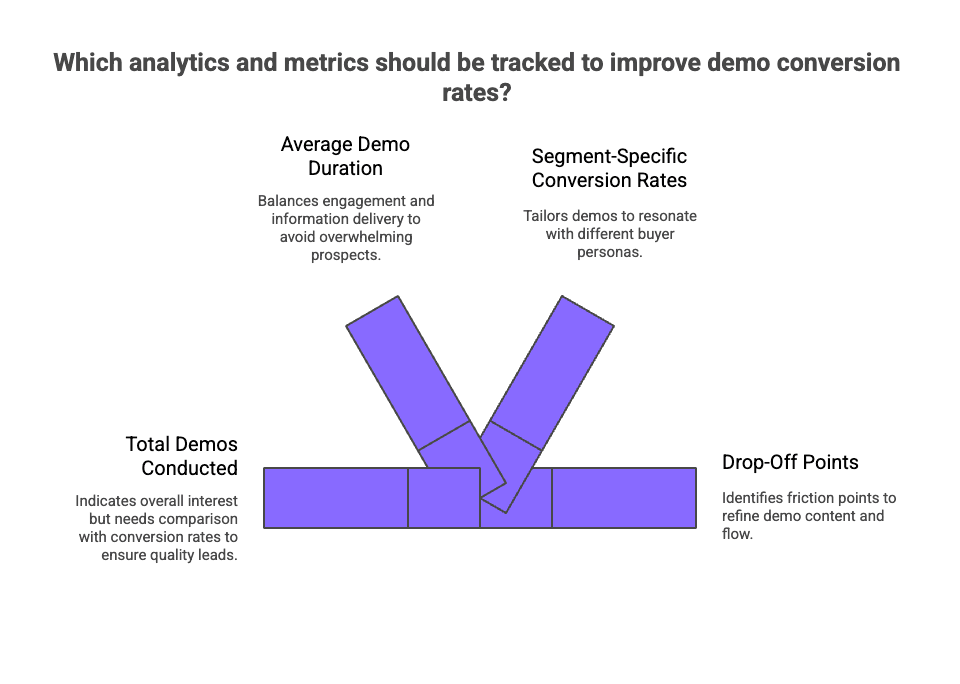 Which analytics and metrics should be tracked to improve demo conversion rates?

Average Demo Duration

Balances engagement and information delivery to avoid overwhelming prospects.

Segment-Specific Conversion Rates

Tailors demos to resonate with different buyer personas.

Total Demos Conducted

Indicates overall interest but needs comparison with conversion rates to ensure quality leads.

Drop-Off Points

Identifies friction points to refine demo content and flow.